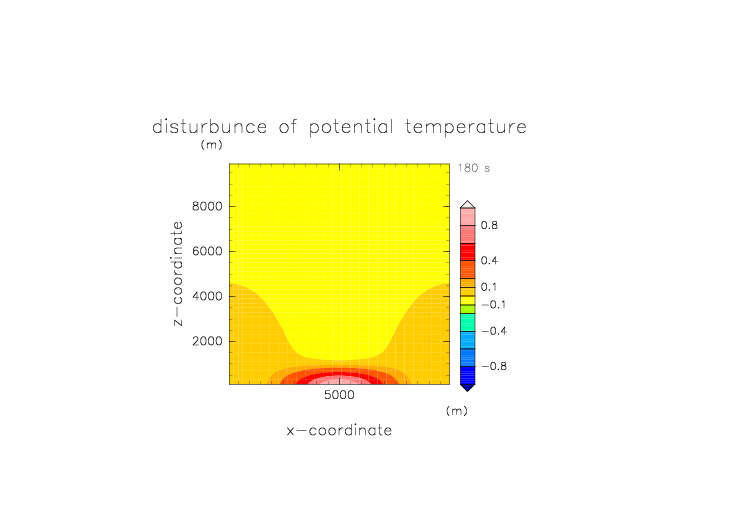 disturbunce of potential temperature

(m)

180 s

8000

6000

4000

2000

z−coordinate

5000

(m)

x−coordinate

0.8

0.4

0.1

−0.1

−0.4

−0.8